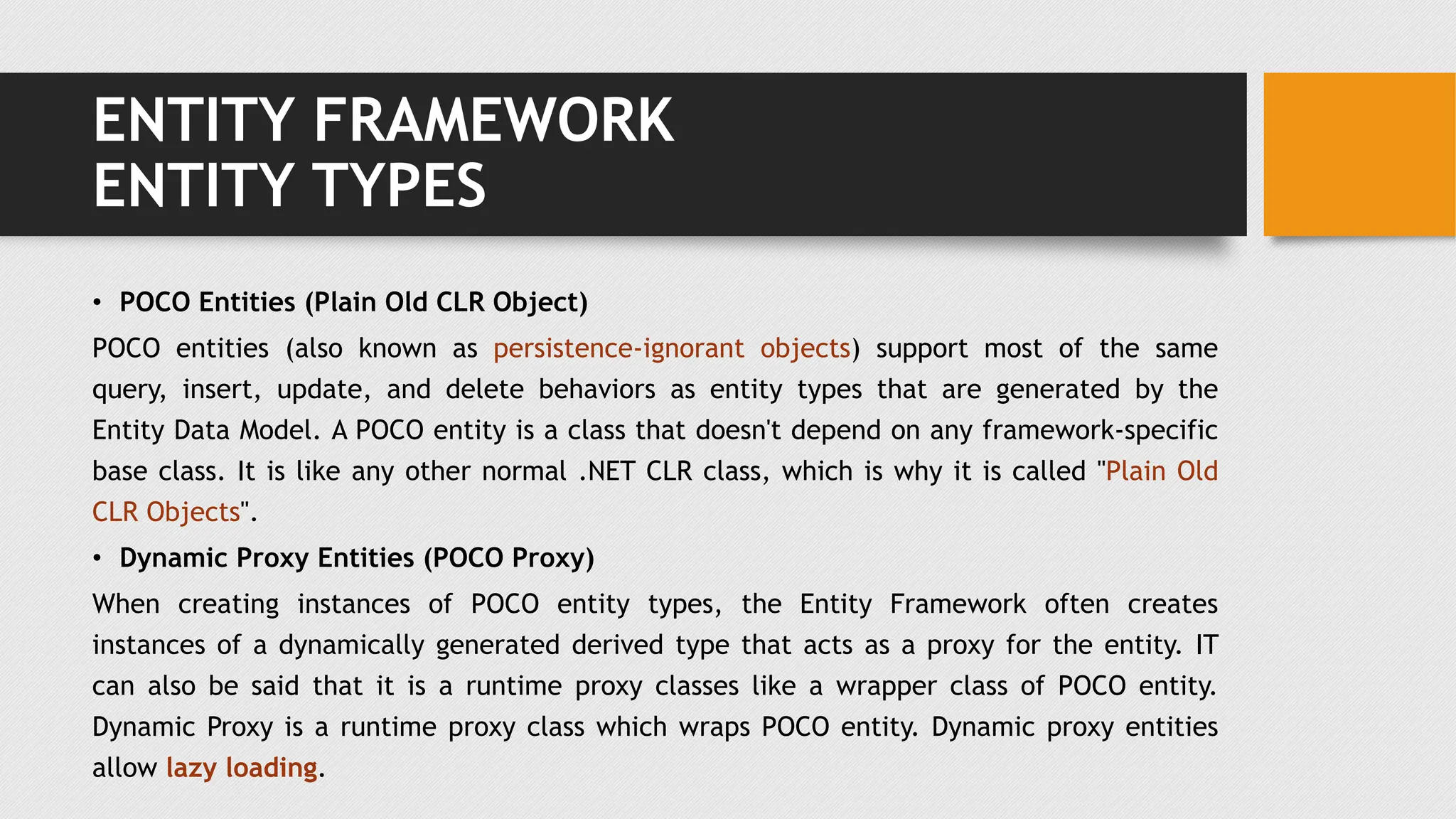 ENTITY FRAMEWORK
ENTITY TYPES

• POCO Entities (Plain Old CLR Object)

POCO entities (also known as persistence-ignorant objects) support most of the same query, insert, update, and delete behaviors as entity types that are generated by the Entity Data Model. A POCO entity is a class that doesn't depend on any framework-specific base class. It is like any other normal .NET CLR class, which is why it is called "Plain Old CLR Objects".

• Dynamic Proxy Entities (POCO Proxy)

When creating instances of POCO entity types, the Entity Framework often creates instances of a dynamically generated derived type that acts as a proxy for the entity. IT can also be said that it is a runtime proxy classes like a wrapper class of POCO entity. Dynamic Proxy is a runtime proxy class which wraps POCO entity. Dynamic proxy entities allow lazy loading.